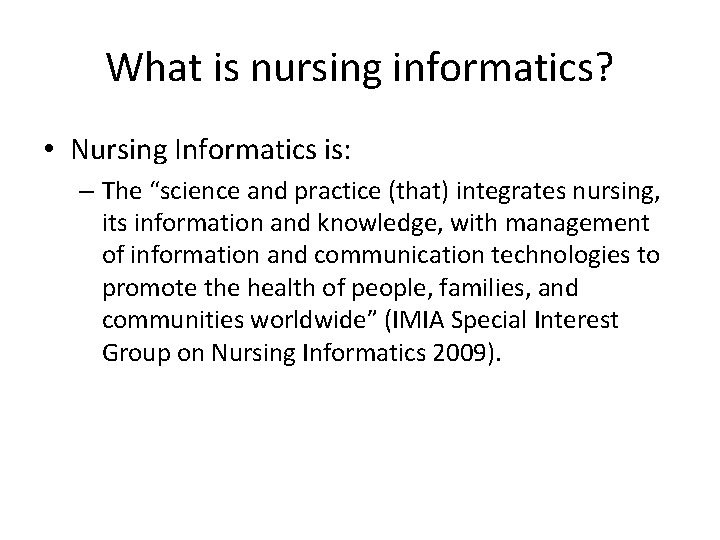 What is nursing informatics?

• Nursing Informatics is:

– The “science and practice (that) integrates nursing, its information and knowledge, with management of information and communication technologies to promote the health of people, families, and communities worldwide” (IMIA Special Interest Group on Nursing Informatics 2009).